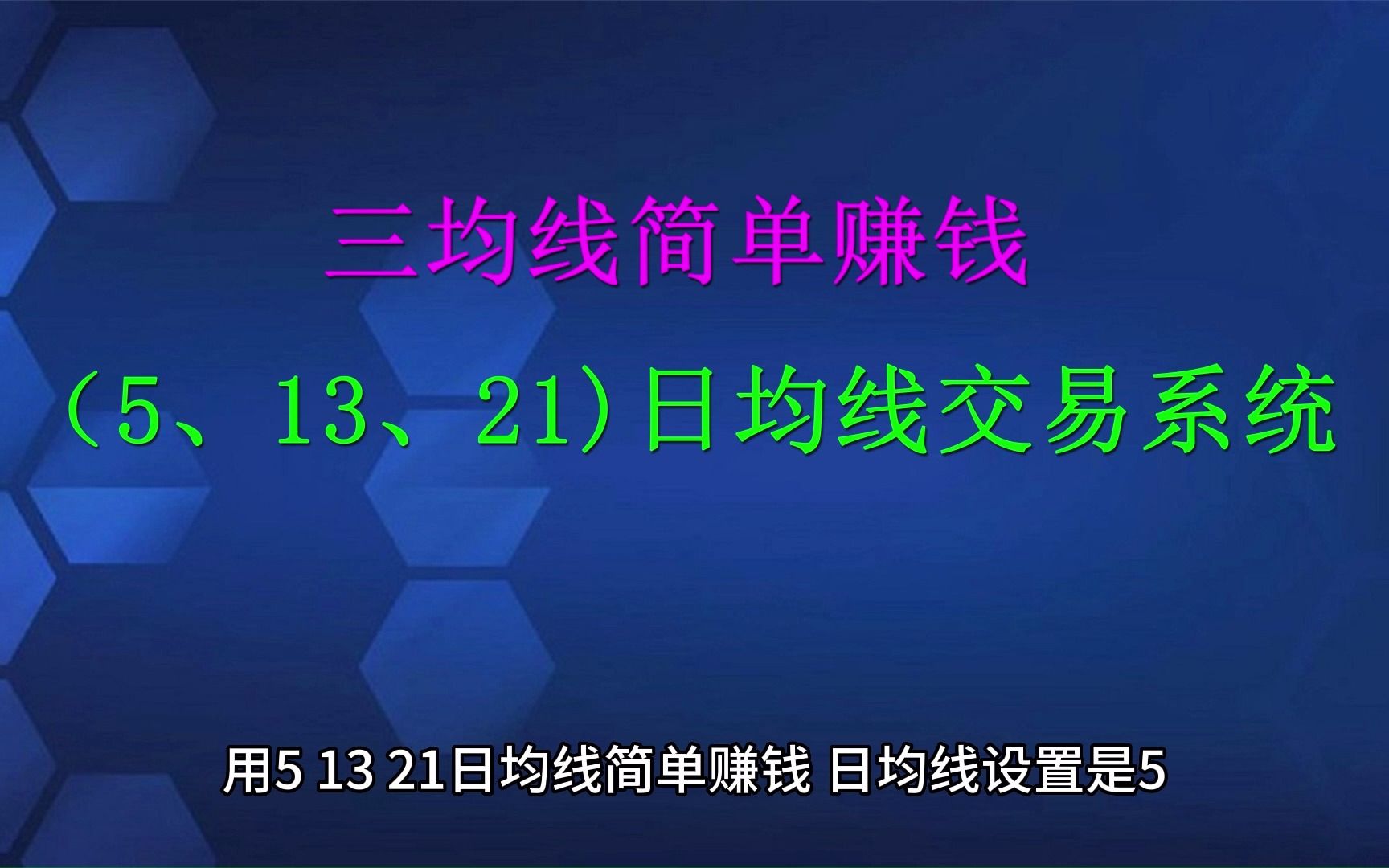 三均线简单赚钱

（5、13、21）日均线交易系统

用5 13 21日均线简单赚钱 日均线设置是5